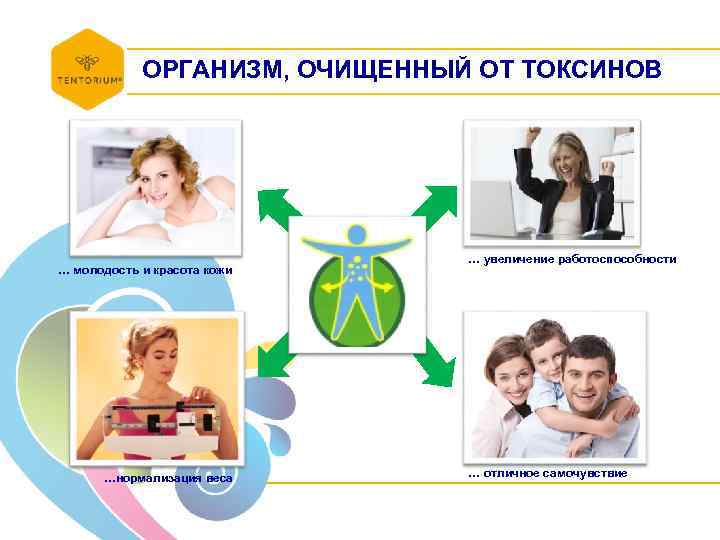 TENTORIUM®

ОРГАНИЗМ, ОЧИЩЕННЫЙ ОТ ТОКСИНОВ

… молодость и красота кожи

… увеличение работоспособности

…нормализация веса

… отличное самочувствие